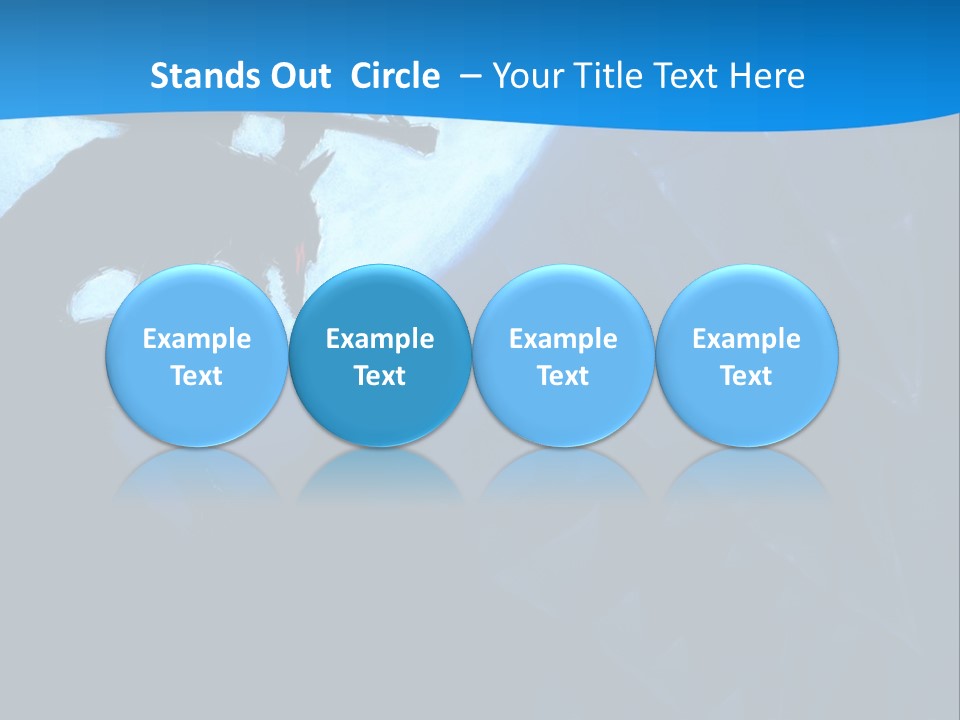 Stands Out Circle – Your Title Text Here

Example Text

Example Text

Example Text

Example Text